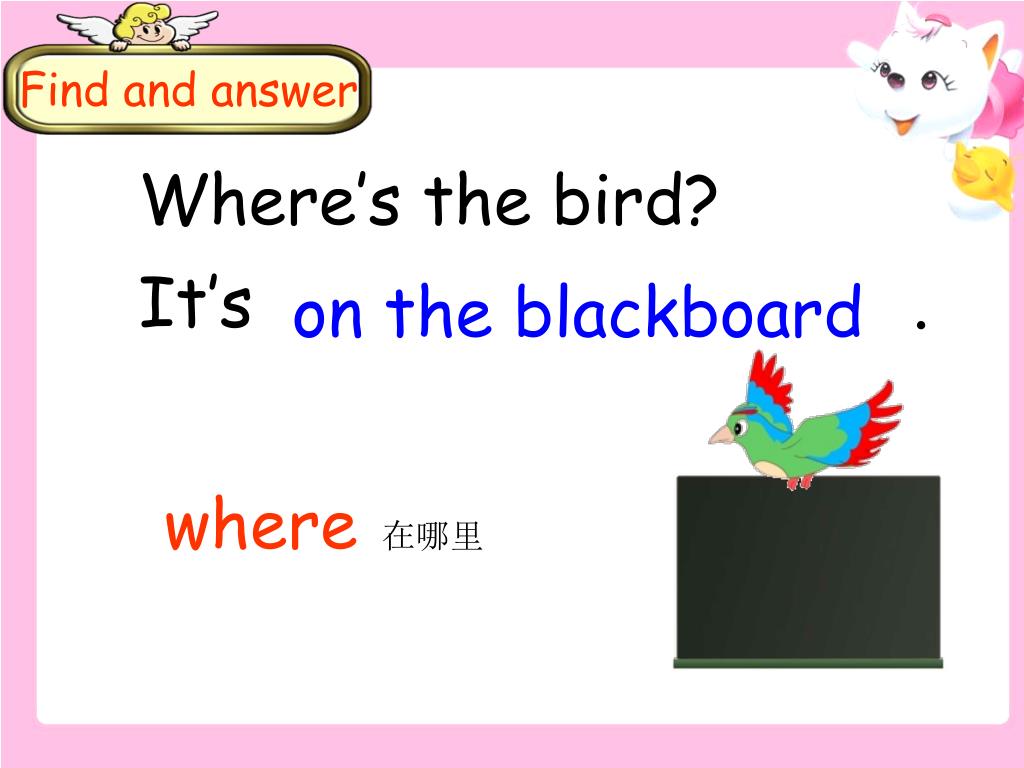 Find and answer

Where’s the bird?

It’s on the blackboard .

where 在哪里